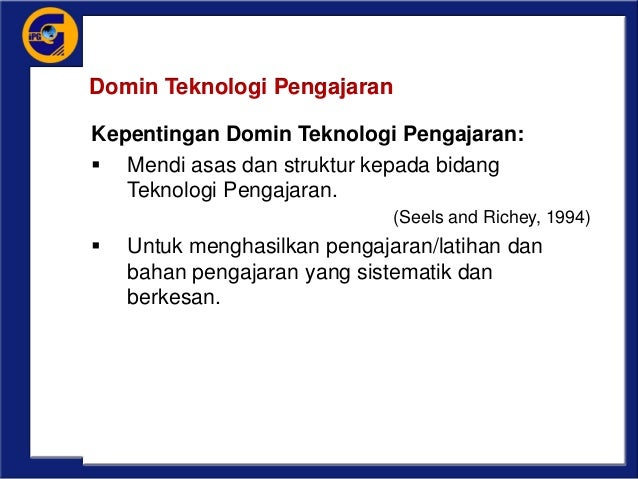 IPG

Domin Teknologi Pengajaran

Kepentingan Domin Teknologi Pengajaran:

▪ Mendi asas dan struktur kepada bidang Teknologi Pengajaran.

(Seels and Richey, 1994)

▪ Untuk menghasilkan pengajaran/latihan dan bahan pengajaran yang sistematik dan berkesan.